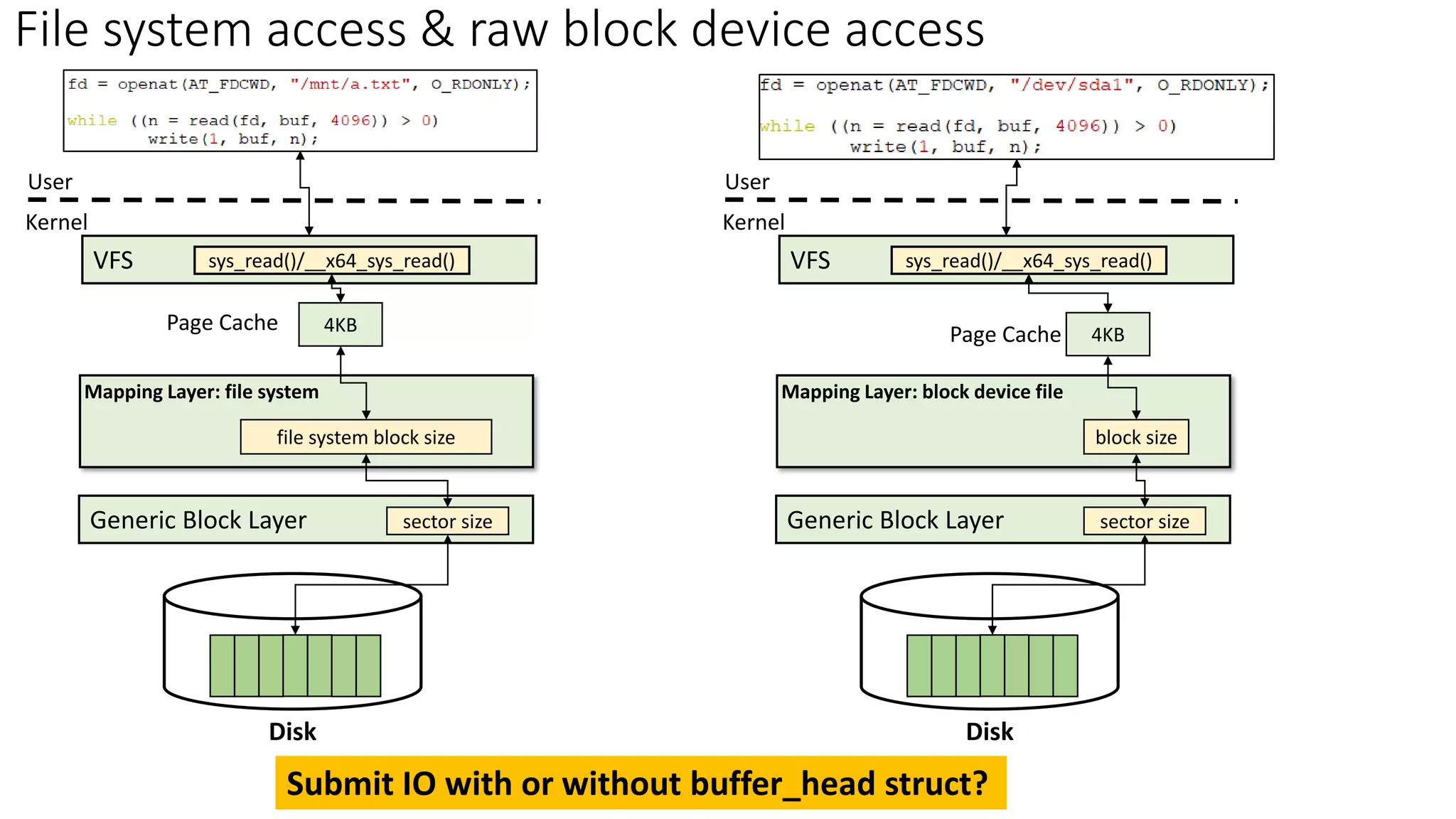 File system access & raw block device access

fd = openat(AT_FDCWD, "/mnt/a.txt", O_RDONLY);

while ((n = read(fd, buf, 4096)) > 0)
write(1, buf, n);

User

Kernel

VFS

sys_read()/__x64_sys_read()

Page Cache

4KB

Mapping Layer: file system

file system block size

Generic Block Layer

sector size

Disk

fd = openat(AT_FDCWD, "/dev/sda1", O_RDONLY);

while ((n = read(fd, buf, 4096)) > 0)
write(1, buf, n);

User

Kernel

VFS

sys_read()/__x64_sys_read()

Page Cache

4KB

Mapping Layer: block device file

block size

Generic Block Layer

sector size

Disk

Submit IO with or without buffer_head struct?